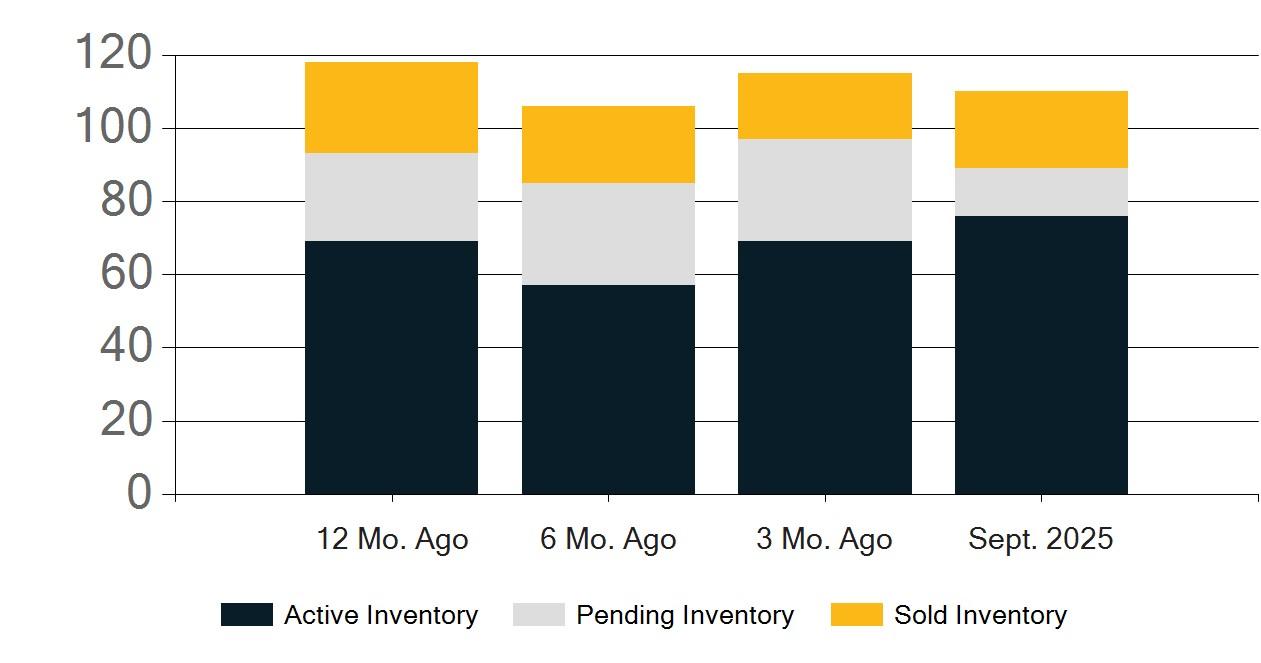 120
100
80
60
40
20
0

12 Mo. Ago
6 Mo. Ago
3 Mo. Ago
Sept. 2025

Active Inventory
Pending Inventory
Sold Inventory